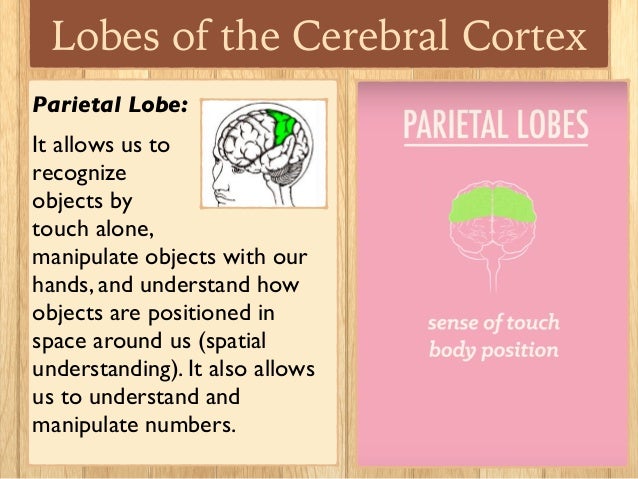 Lobes of the Cerebral Cortex

Parietal Lobe:

It allows us to recognize objects by touch alone, manipulate objects with our hands, and understand how objects are positioned in space around us (spatial understanding). It also allows us to understand and manipulate numbers.

PARIETAL LOBES

sense of touch
body position